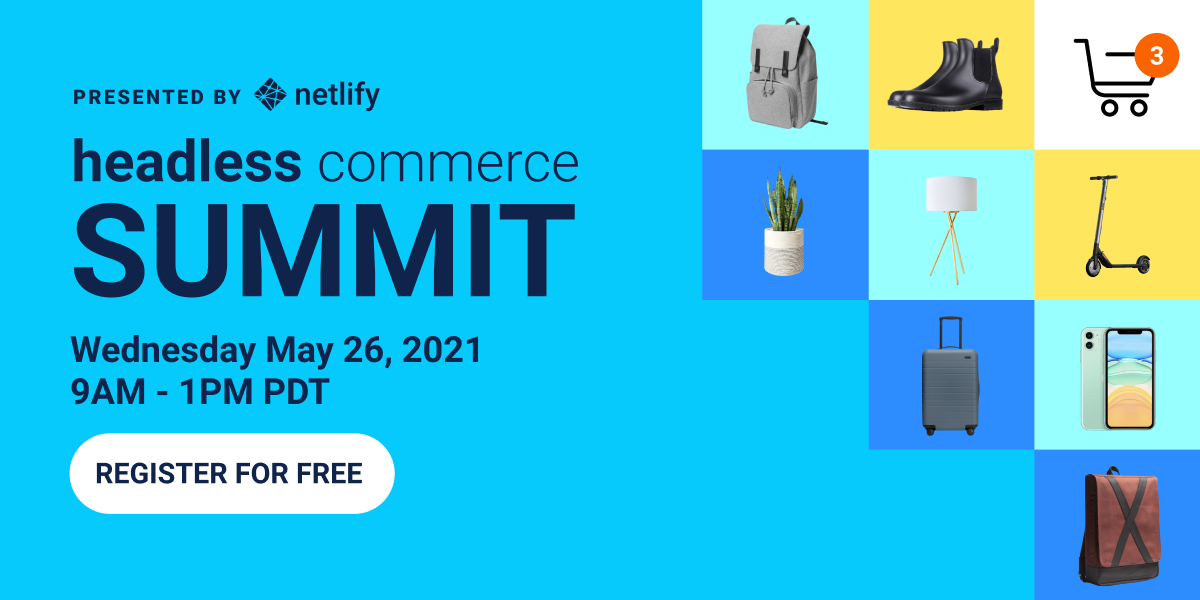 PRESENTED BY netlify

headless commerce
SUMMIT

Wednesday May 26, 2021
9AM - 1PM PDT

REGISTER FOR FREE

3